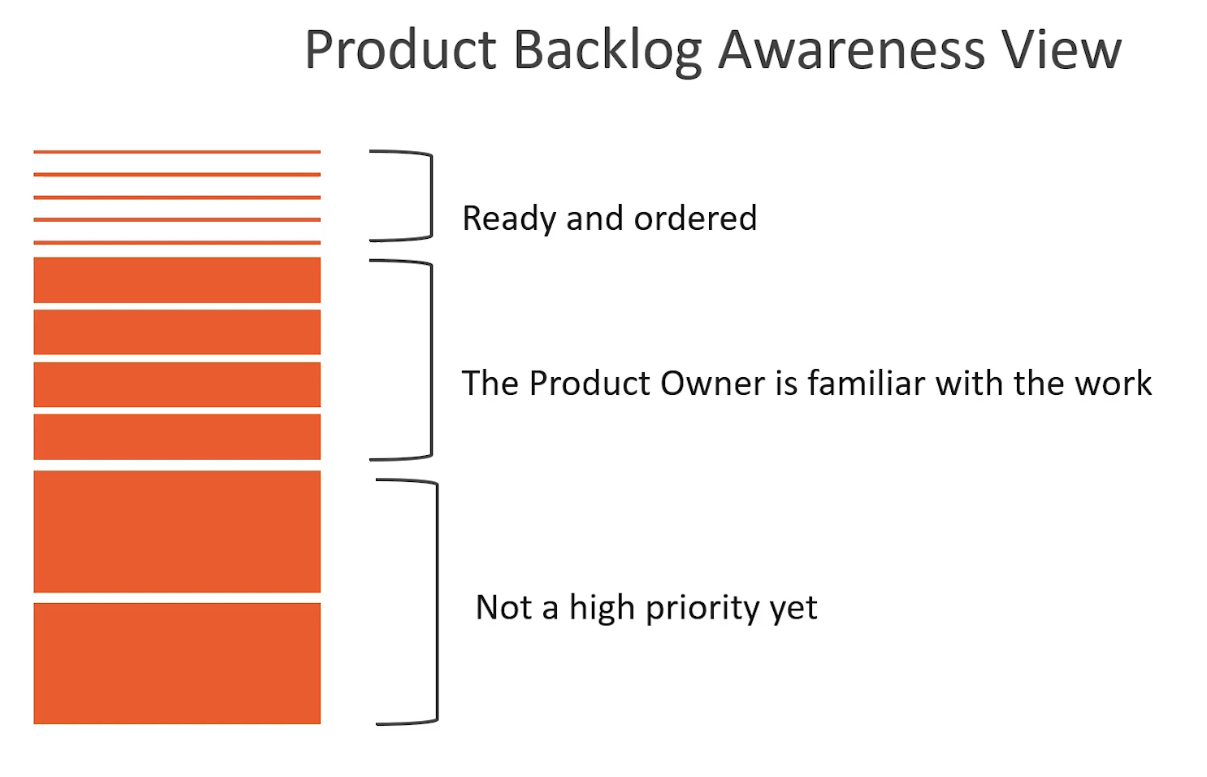 Product Backlog Awareness View

Ready and ordered

The Product Owner is familiar with the work

Not a high priority yet